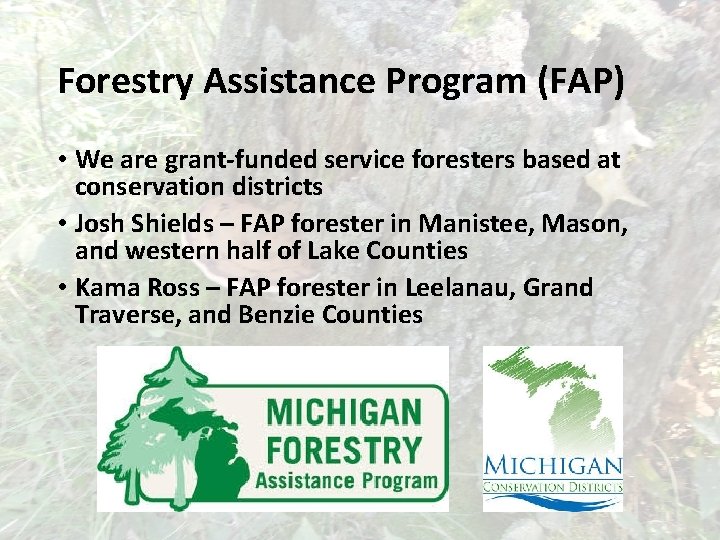 Forestry Assistance Program (FAP)

• We are grant-funded service foresters based at conservation districts
• Josh Shields – FAP forester in Manistee, Mason, and western half of Lake Counties
• Kama Ross – FAP forester in Leelanau, Grand Traverse, and Benzie Counties

MICHIGAN FORESTRY Assistance Program

MICHIGAN
CONSERVATION DISTRICTS